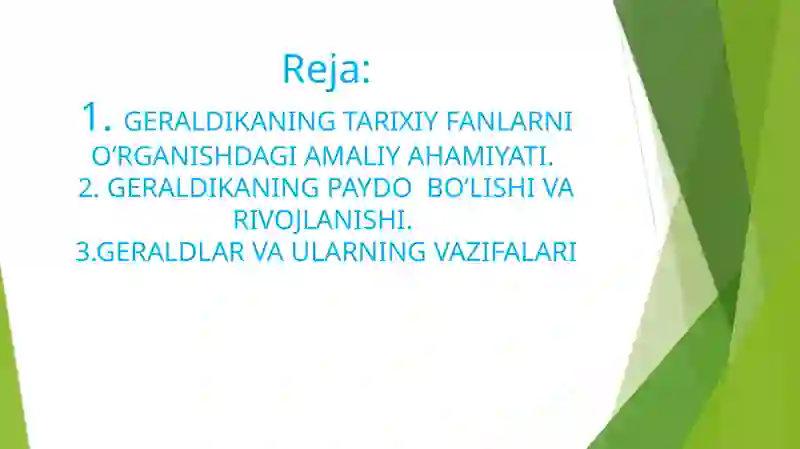 Reja:

1. GERALDIKANING TARIXIY FANLARNI O‘RGANISHDAGI AMALIY AHAMIYATI.
2. GERALDIKANING PAYDO BO‘LISHI VA RIVOJLANISHI.
3.GERALDLAR VA ULARNING VAZIFALARI